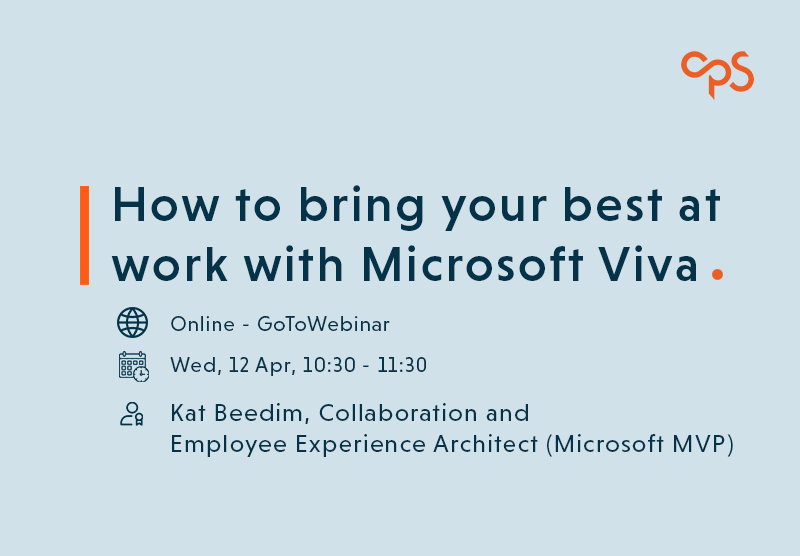 CPS

How to bring your best at work with Microsoft Viva.

Online - GoToWebinar

Wed, 12 Apr, 10:30 - 11:30

Kat Beedim, Collaboration and Employee Experience Architect (Microsoft MVP)